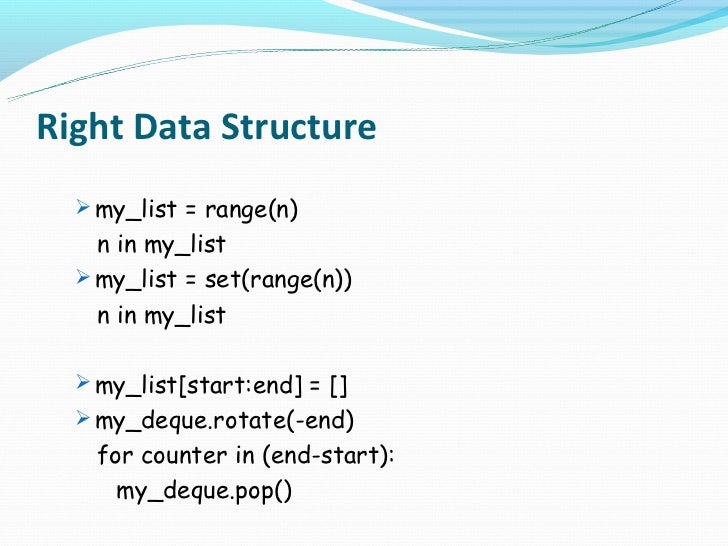 Right Data Structure

➢ my_list = range(n)
n in my_list
➢ my_list = set(range(n))
n in my_list

➢ my_list[start:end] = []
➢ my_deque.rotate(-end)
for counter in (end-start):
my_deque.pop()